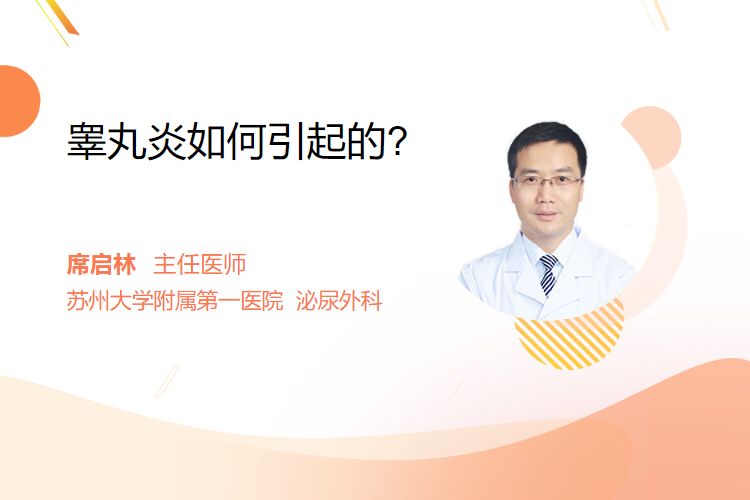 睾丸炎如何引起的?

席启林 主任医师
苏州大学附属第一医院 泌尿外科